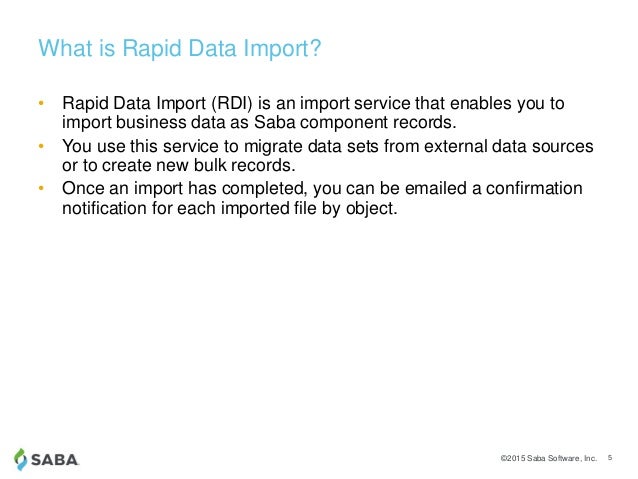 What is Rapid Data Import?

• Rapid Data Import (RDI) is an import service that enables you to import business data as Saba component records.
• You use this service to migrate data sets from external data sources or to create new bulk records.
• Once an import has completed, you can be emailed a confirmation notification for each imported file by object.

SABA

©2015 Saba Software, Inc. 5